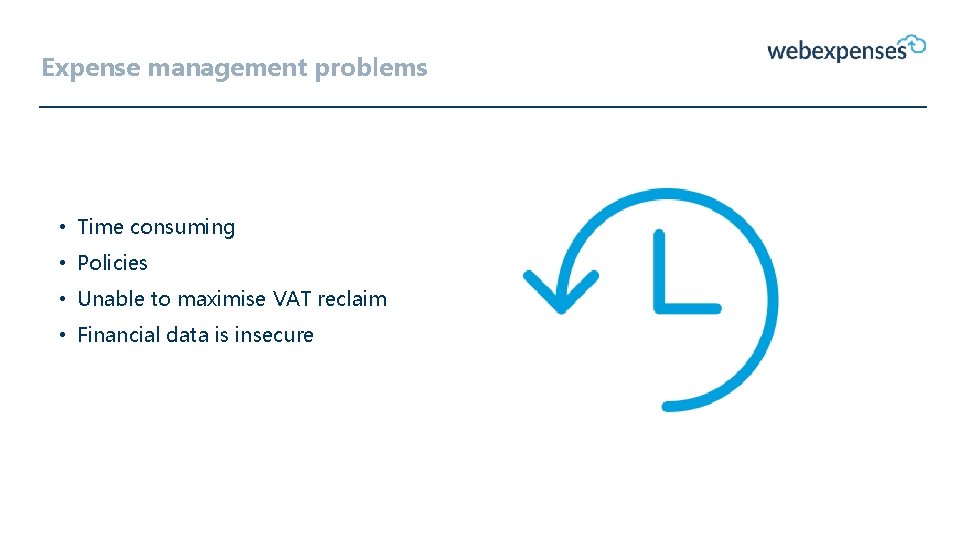 Expense management problems

webexpenses

• Time consuming
• Policies
• Unable to maximise VAT reclaim
• Financial data is insecure